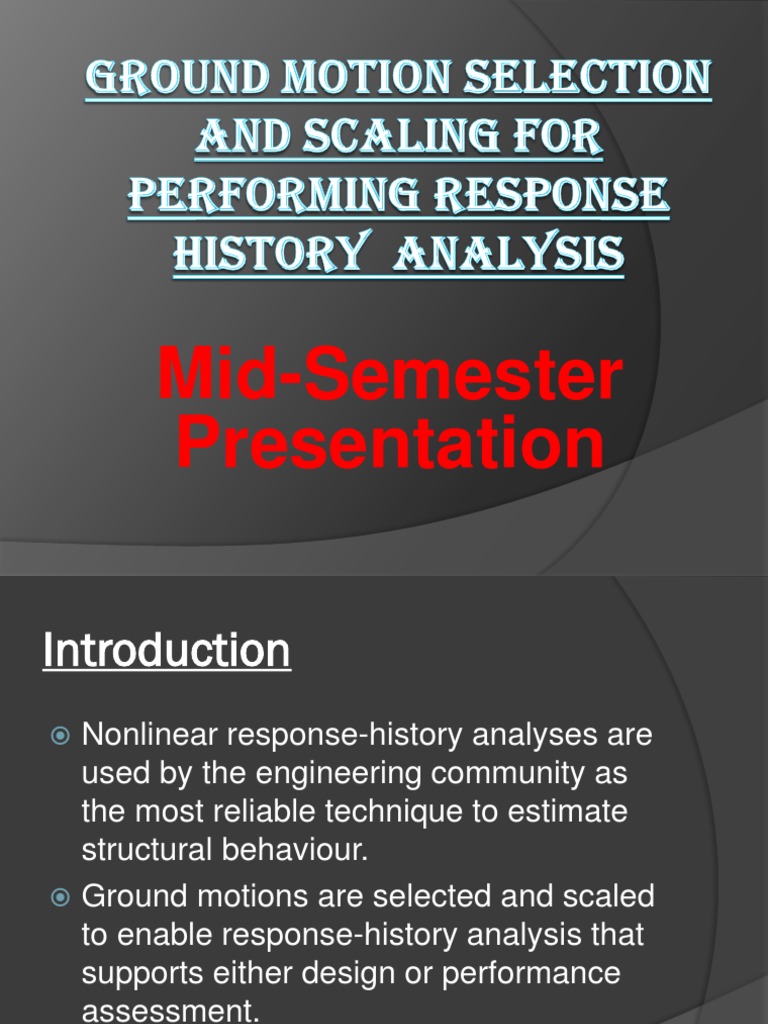 GROUND MOTION SELECTION AND SCALING FOR PERFORMING RESPONSE HISTORY ANALYSIS

Mid-Semester Presentation

Introduction

Nonlinear response-history analyses are used by the engineering community as the most reliable technique to estimate structural behaviour.

Ground motions are selected and scaled to enable response-history analysis that supports either design or performance assessment.